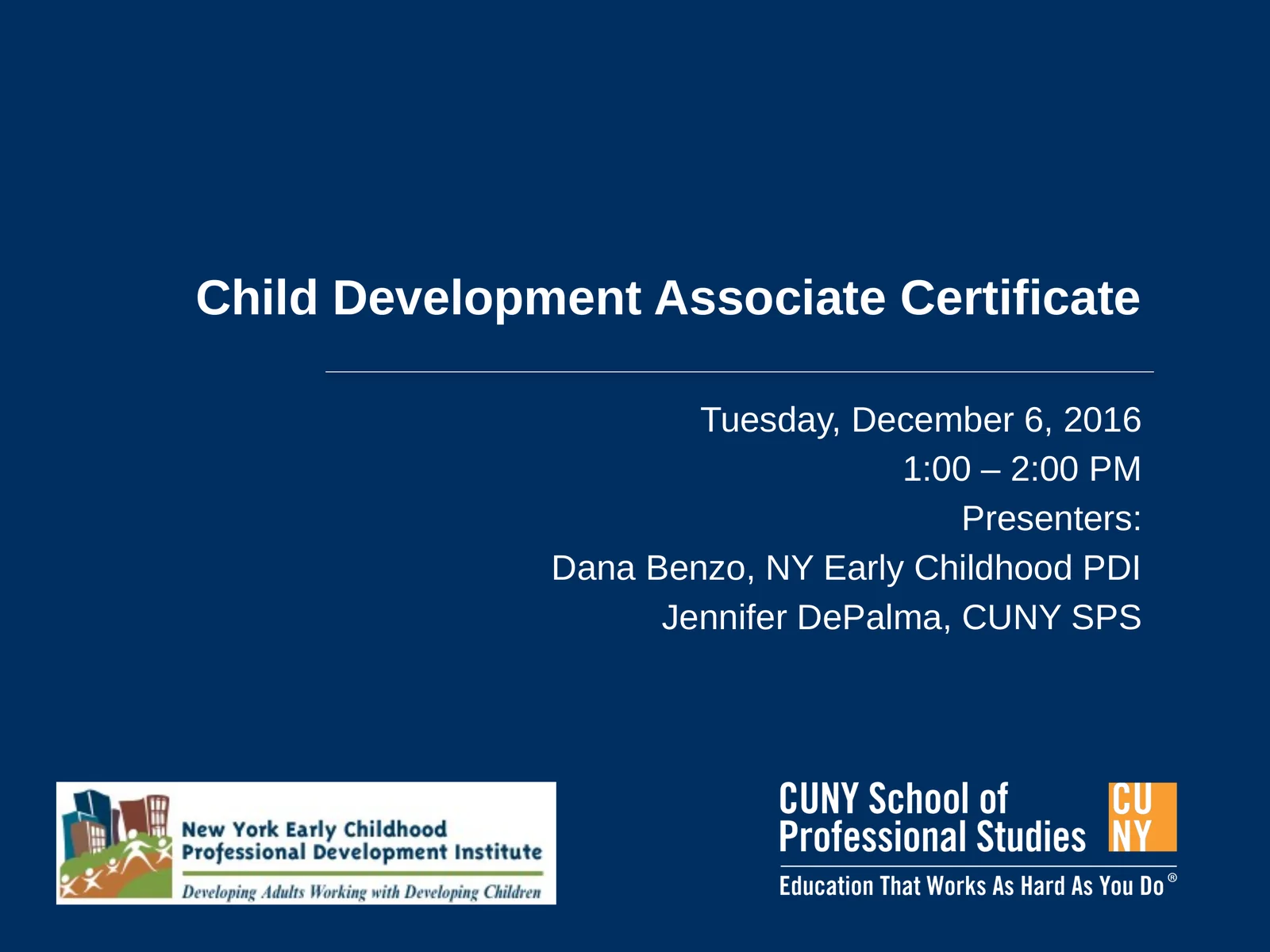 Child Development Associate Certificate

Tuesday, December 6, 2016
1:00 – 2:00 PM
Presenters:
Dana Benzo, NY Early Childhood PDI
Jennifer DePalma, CUNY SPS

New York Early Childhood Professional Development Institute
Developing Adults Working with Developing Children

CUNY School of Professional Studies
CU NY
Education That Works As Hard As You Do®